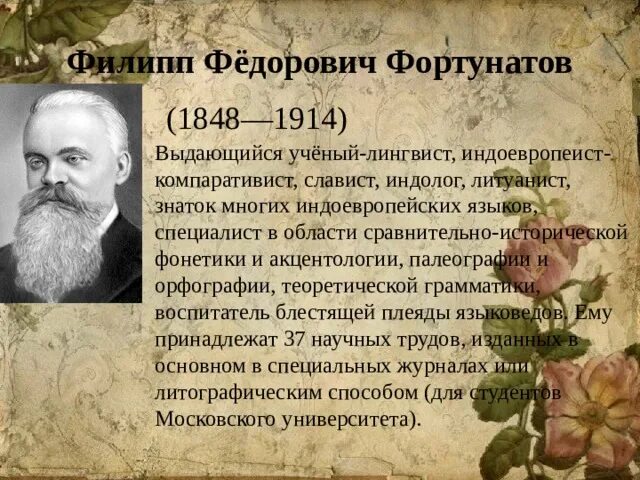 Филипп Фёдорович Фортунатов

(1848—1914)

Выдающийся учёный-лингвист, индоевропеист-компаративист, славист, индолог, литуанист, знаток многих индоевропейских языков, специалист в области сравнительно-исторической фонетики и акцентологии, палеографии и орфографии, теоретической грамматики, воспитатель блестящей плеяды языковедов. Ему принадлежат 37 научных трудов, изданных в основном в специальных журналах или литографическим способом (для студентов Московского университета).